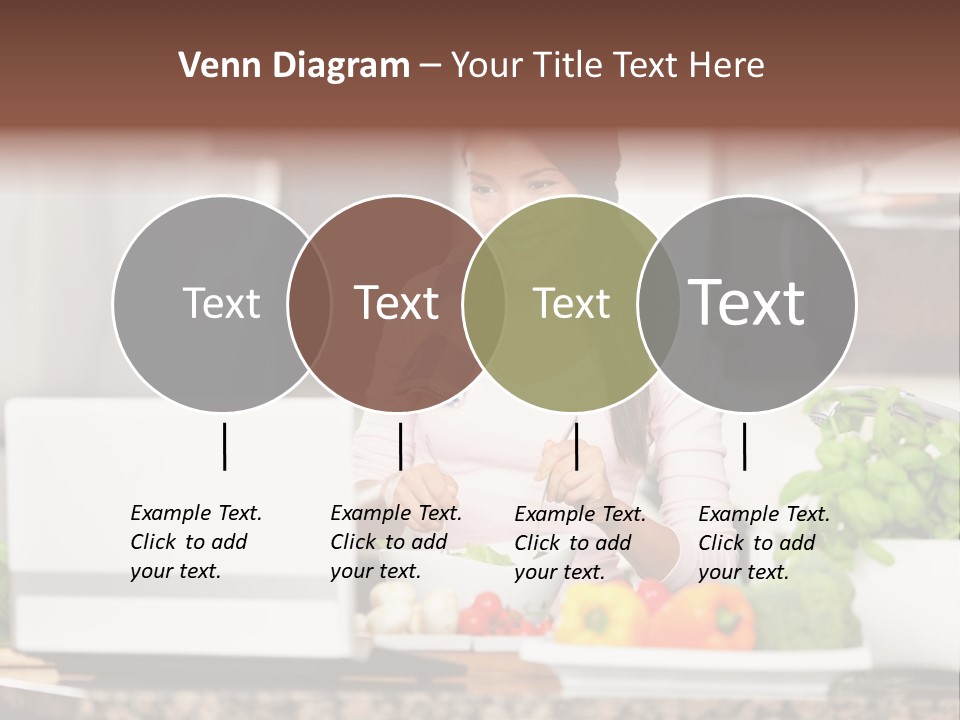 Venn Diagram – Your Title Text Here

Text

Text

Text

Text

Example Text. Click to add your text.

Example Text. Click to add your text.

Example Text. Click to add your text.

Example Text. Click to add your text.